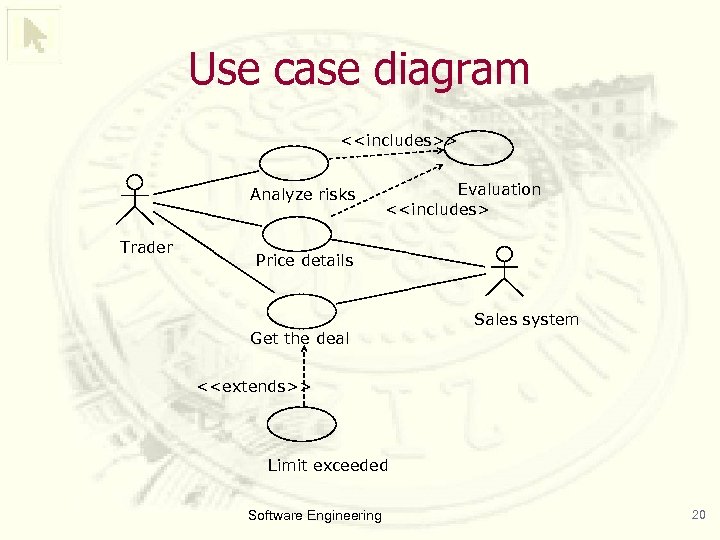 Use case diagram

<<includes>>

Analyze risks

Evaluation

<<includes>

Trader

Price details

Sales system

Get the deal

<<extends>>

Limit exceeded

Software Engineering

20